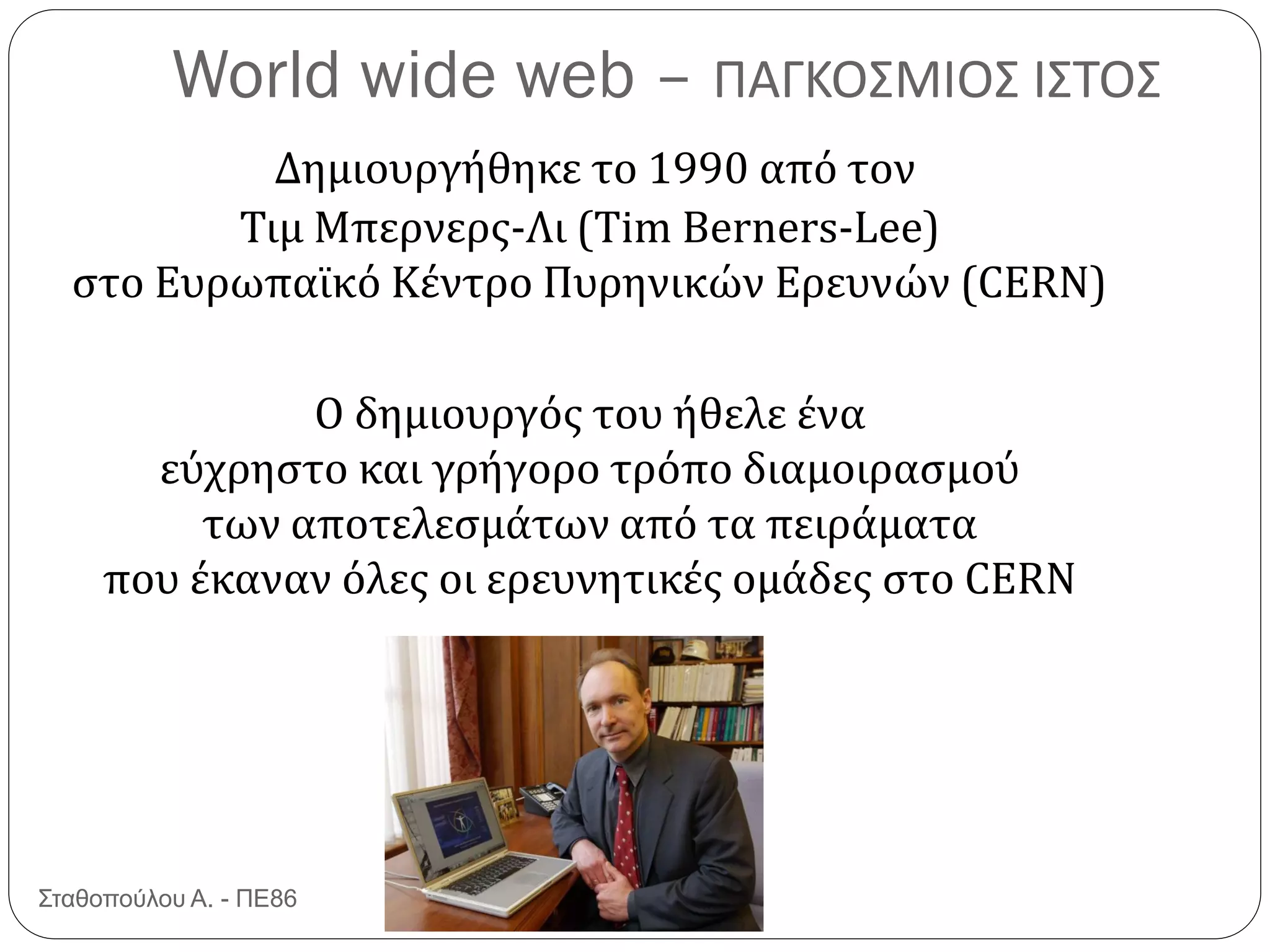 World wide web – ΠΑΓΚΟΣΜΙΟΣ ΙΣΤΟΣ

Δημιουργήθηκε το 1990 από τον Τιμ Μπερνερς-Λι (Tim Berners-Lee) στο Ευρωπαϊκό Κέντρο Πυρηνικών Ερευνών (CERN)

Ο δημιουργός του ήθελε ένα εύχρηστο και γρήγορο τρόπο διαμοιρασμού των αποτελεσμάτων από τα πειράματα που έκαναν όλες οι ερευνητικές ομάδες στο CERN

Σταθοπούλου Α. - ΠΕ86